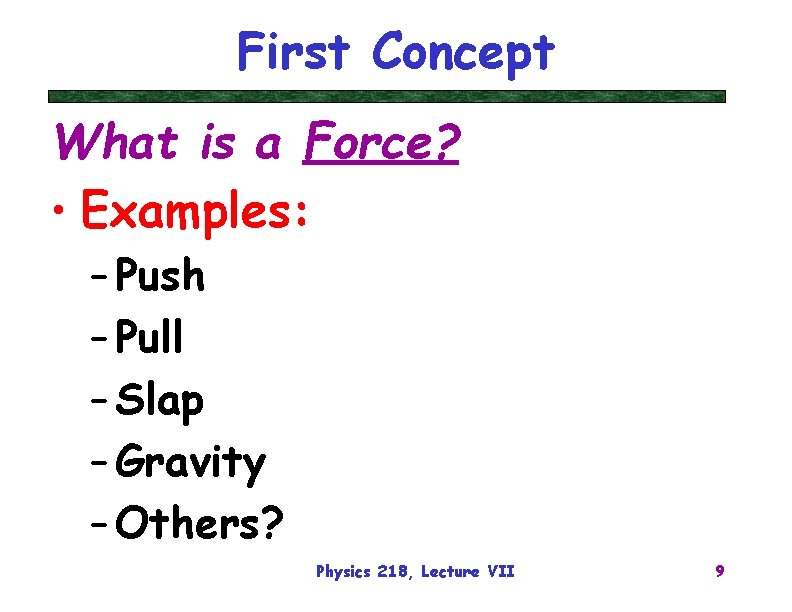 First Concept

What is a Force?

• Examples:
– Push
– Pull
– Slap
– Gravity
– Others?

Physics 218, Lecture VII

9